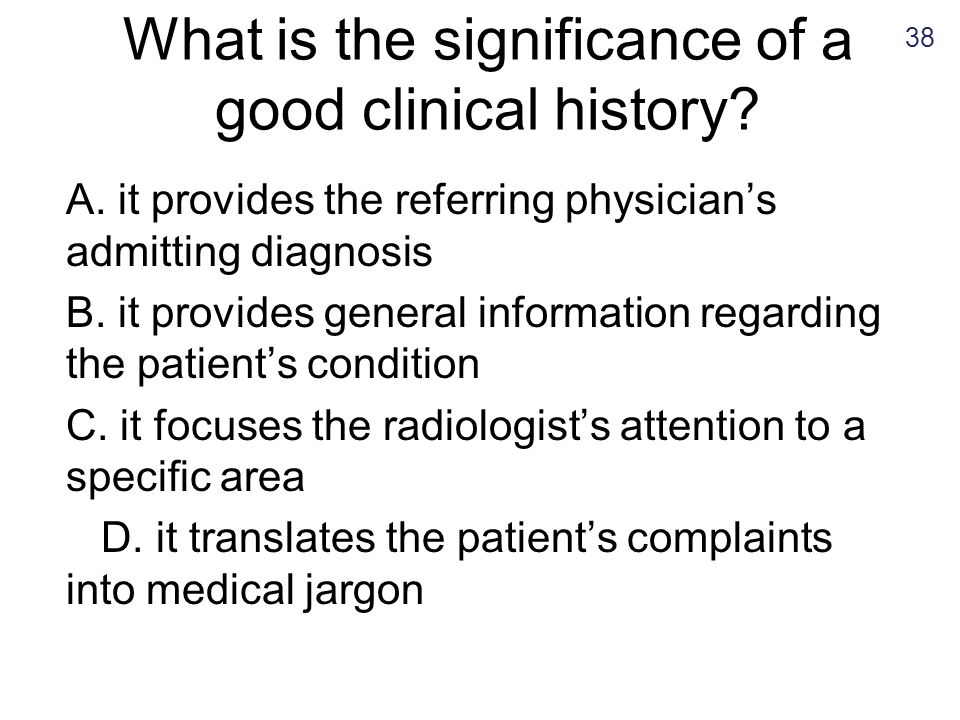 What is the significance of a good clinical history?

38

A. it provides the referring physician’s admitting diagnosis

B. it provides general information regarding the patient’s condition

C. it focuses the radiologist’s attention to a specific area

D. it translates the patient’s complaints into medical jargon